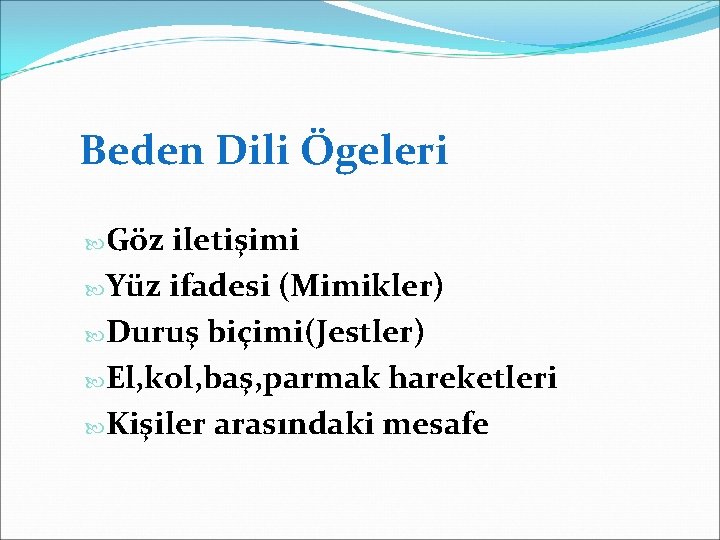 Beden Dili Ögeleri

Göz iletişimi
Yüz ifadesi (Mimikler)
Duruş biçimi(Jestler)
El,kol,baş,parmak hareketleri
Kişiler arasındaki mesafe